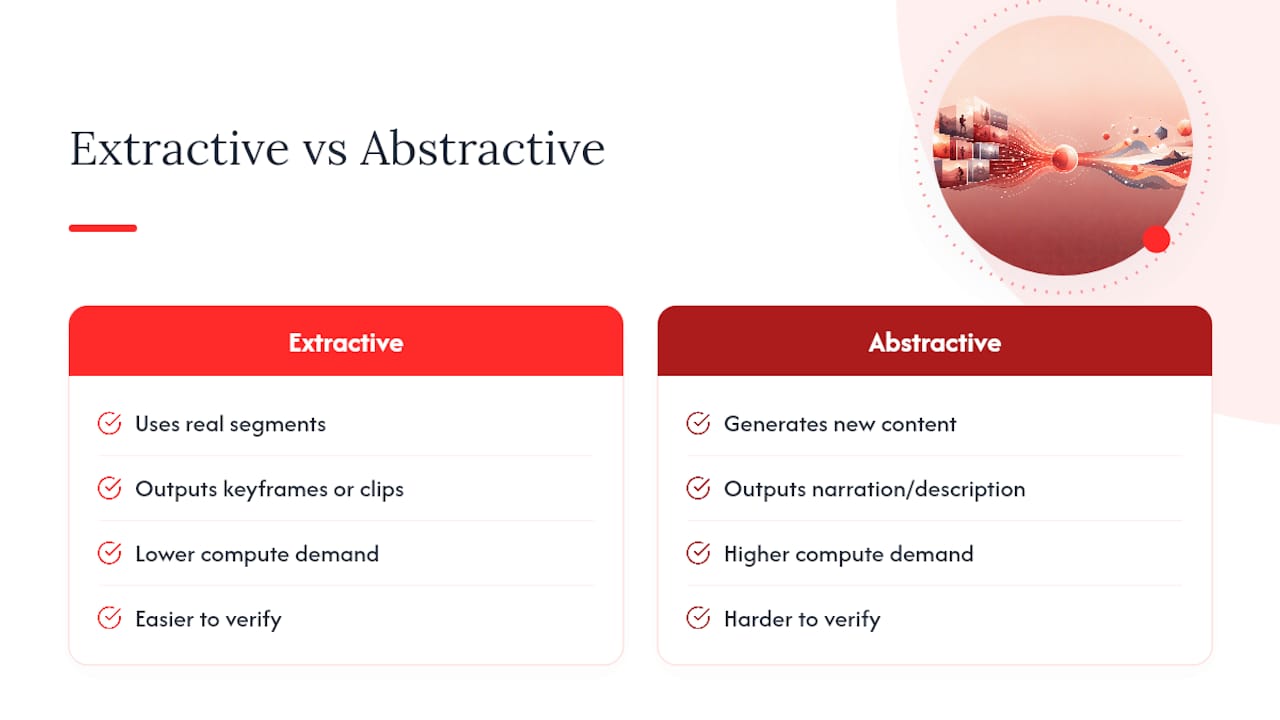 Extractive vs Abstractive

Extractive

Uses real segments

Outputs keyframes or clips

Lower compute demand

Easier to verify

Abstractive

Generates new content

Outputs narration/description

Higher compute demand

Harder to verify